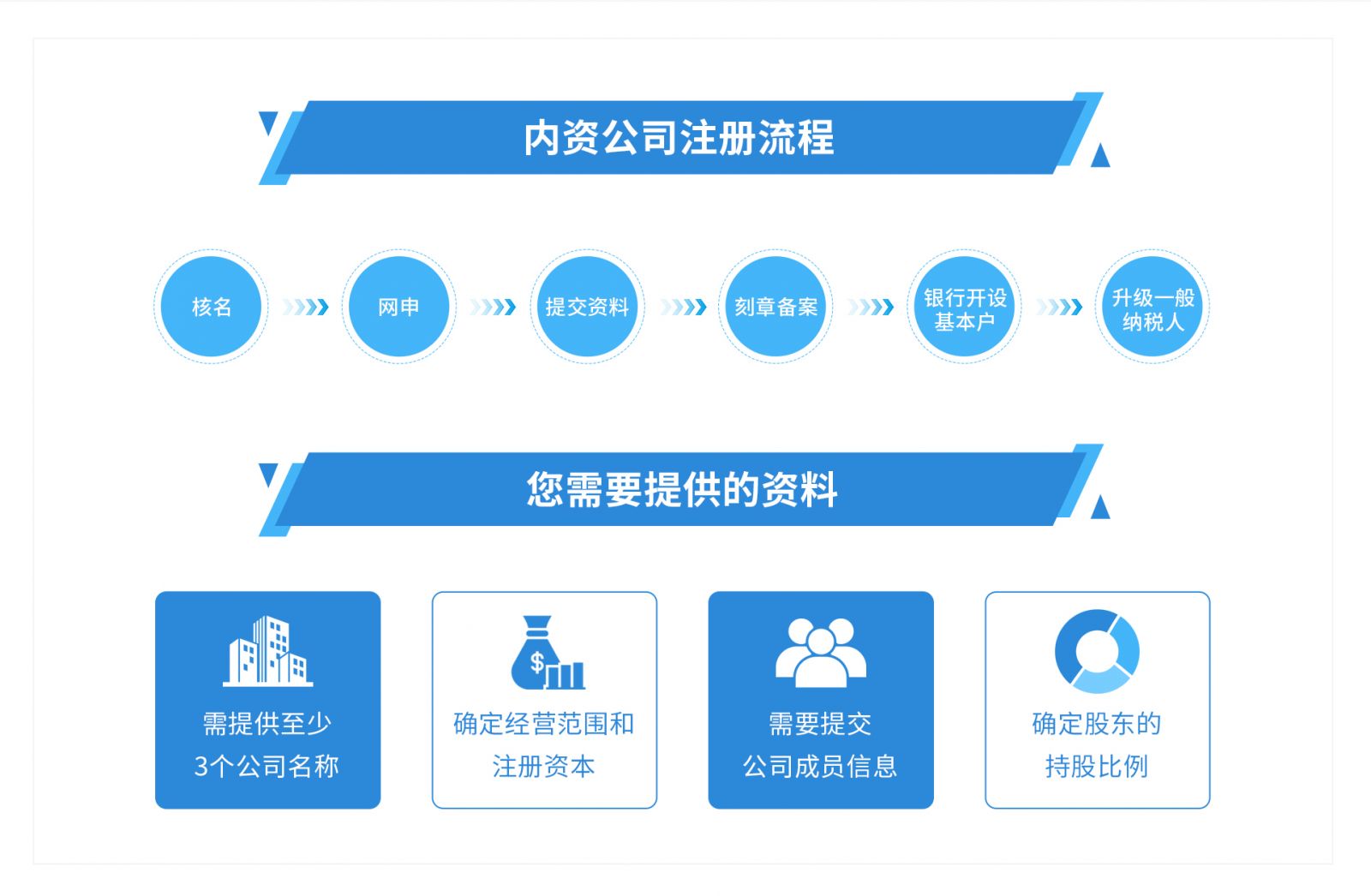 内资公司注册流程

核名

网申

提交资料

刻章备案

银行开设基本户

升级一般纳税人

您需要提供的资料

$

需提供至少3个公司名称

确定经营范围和注册资本

需要提交公司成员信息

确定股东的持股比例